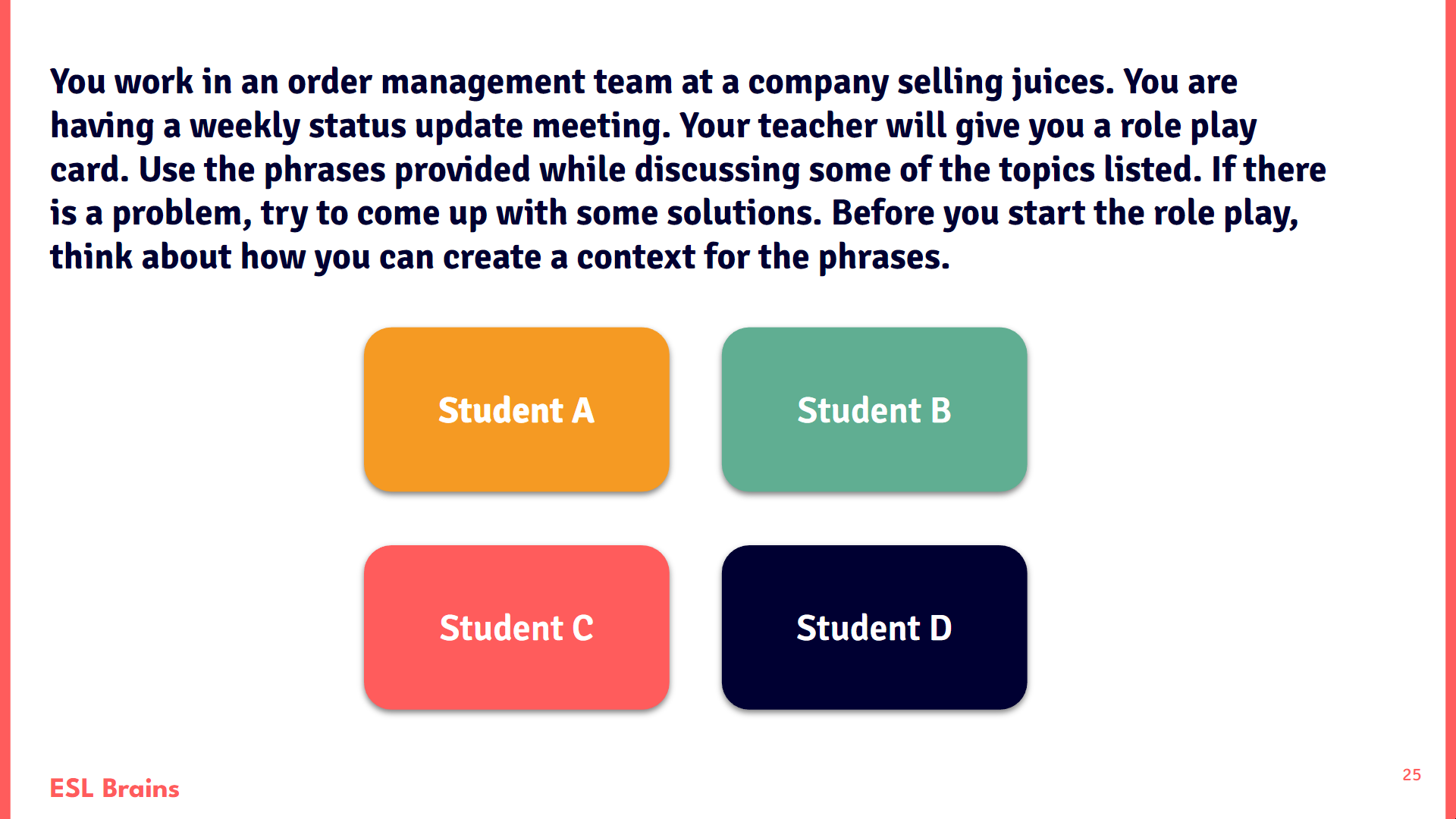 You work in an order management team at a company selling juices. You are having a weekly status update meeting. Your teacher will give you a role play card. Use the phrases provided while discussing some of the topics listed. If there is a problem, try to come up with some solutions. Before you start the role play, think about how you can create a context for the phrases.

Student A

Student B

Student C

Student D

ESL Brains

25